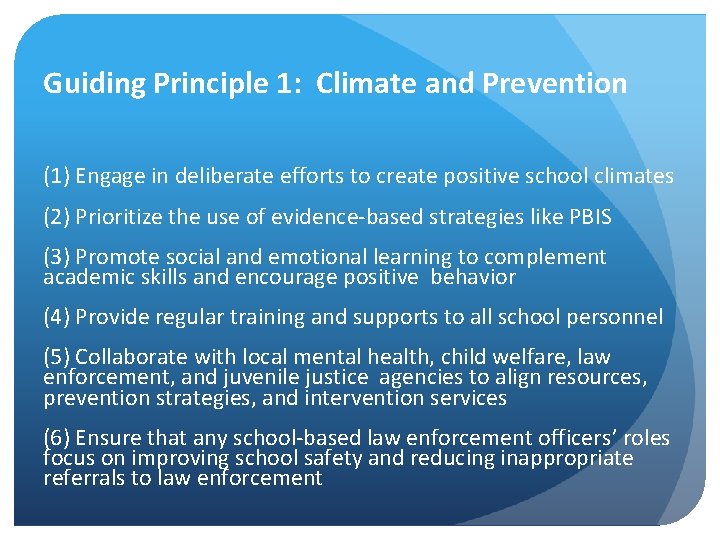 Guiding Principle 1: Climate and Prevention

(1) Engage in deliberate efforts to create positive school climates

(2) Prioritize the use of evidence-based strategies like PBIS

(3) Promote social and emotional learning to complement academic skills and encourage positive behavior

(4) Provide regular training and supports to all school personnel

(5) Collaborate with local mental health, child welfare, law enforcement, and juvenile justice agencies to align resources, prevention strategies, and intervention services

(6) Ensure that any school-based law enforcement officers' roles focus on improving school safety and reducing inappropriate referrals to law enforcement